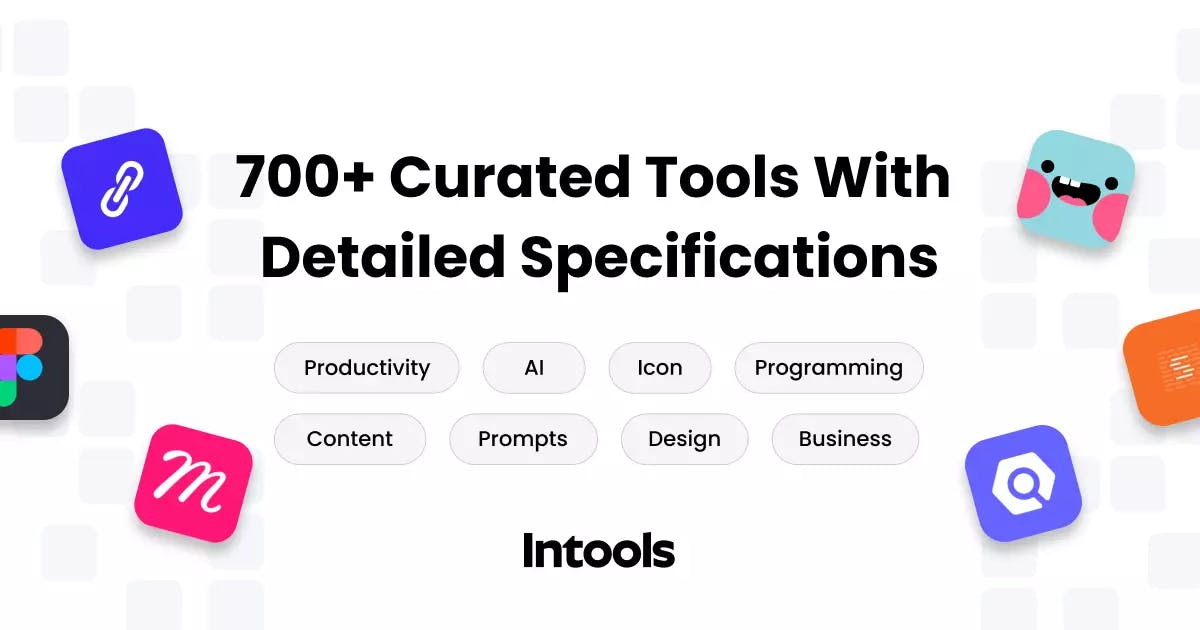 700+ Curated Tools With Detailed Specifications

Productivity
AI
Icon
Programming
Content
Prompts
Design
Business

Intools